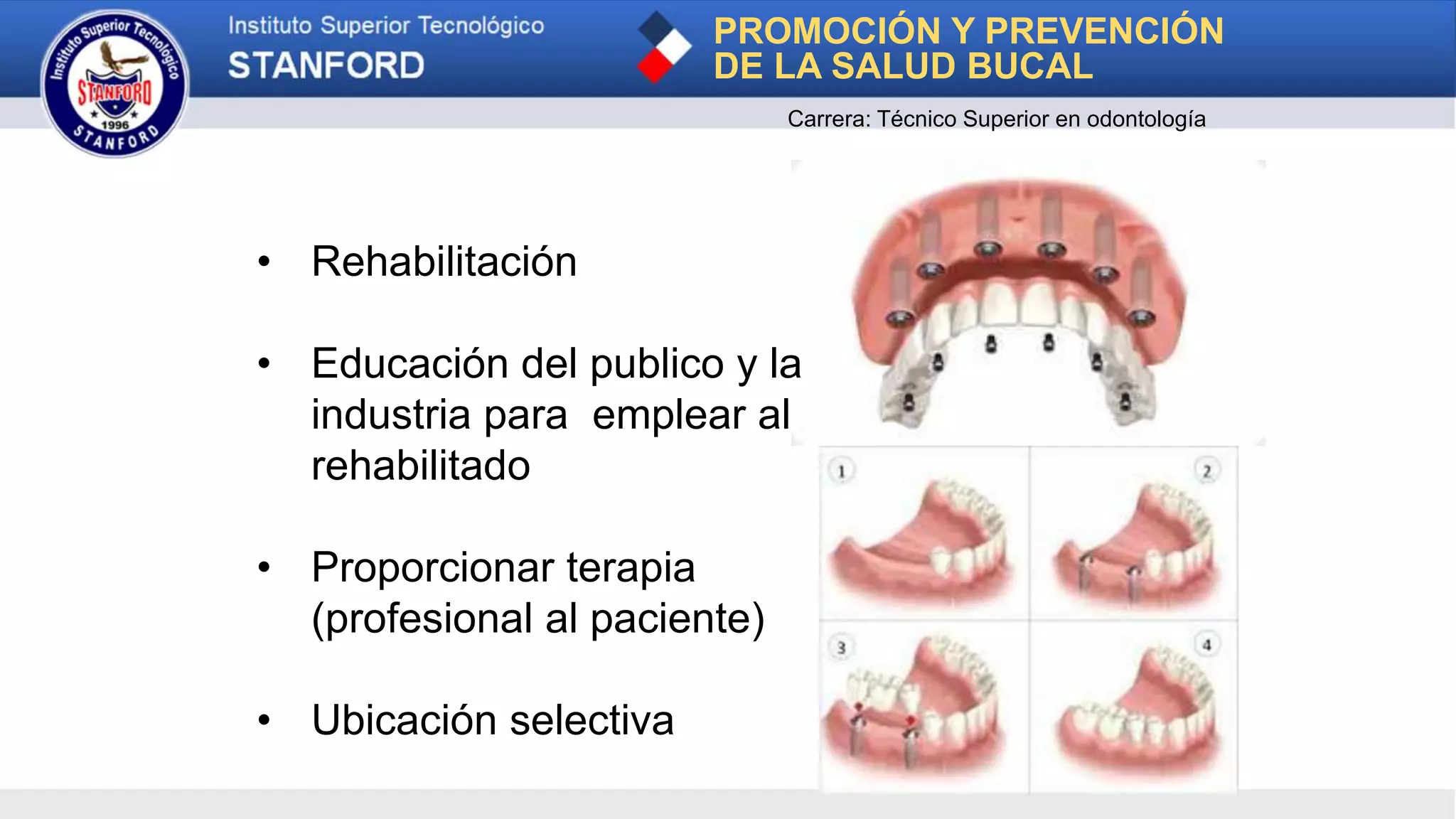 Instituto Superior Tecnológico STANFORD 1996 STANFORD

Instituto Superior Tecnológico
STANFORD

PROMOCIÓN Y PREVENCIÓN DE LA SALUD BUCAL

Carrera: Técnico Superior en odontología

• Rehabilitación

• Educación del publico y la industria para emplear al rehabilitado

• Proporcionar terapia (profesional al paciente)

• Ubicación selectiva

1

2

3

4